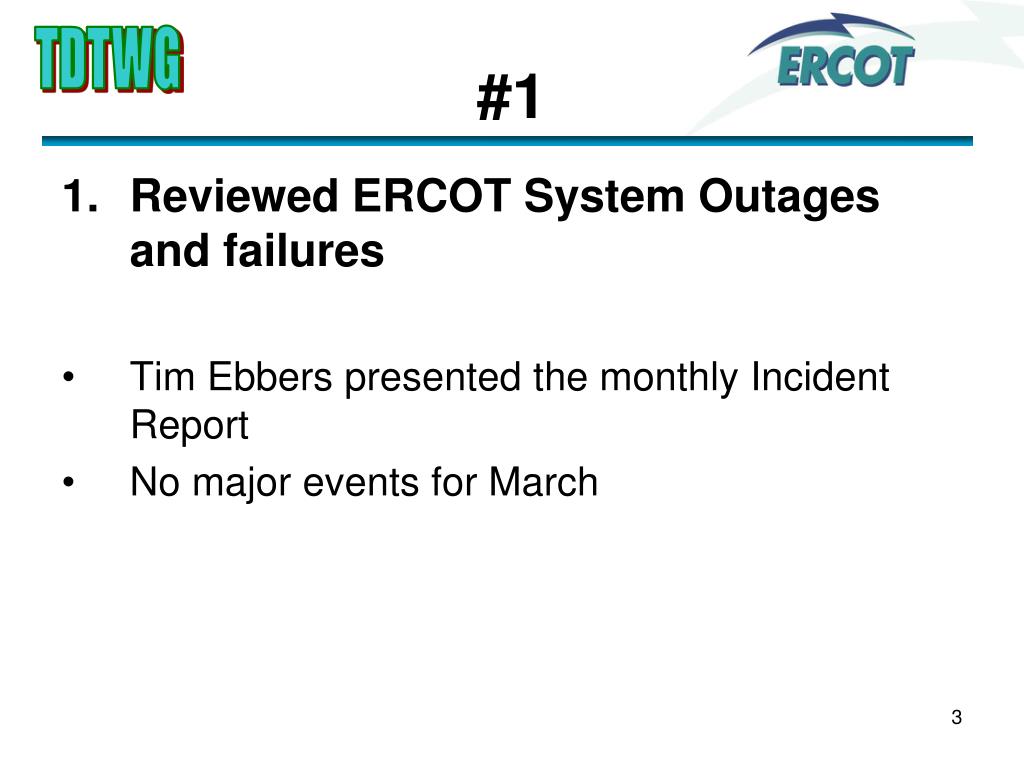 TDTWG

ERCOT

#1

1. Reviewed ERCOT System Outages and failures

• Tim Ebbers presented the monthly Incident Report
• No major events for March

3